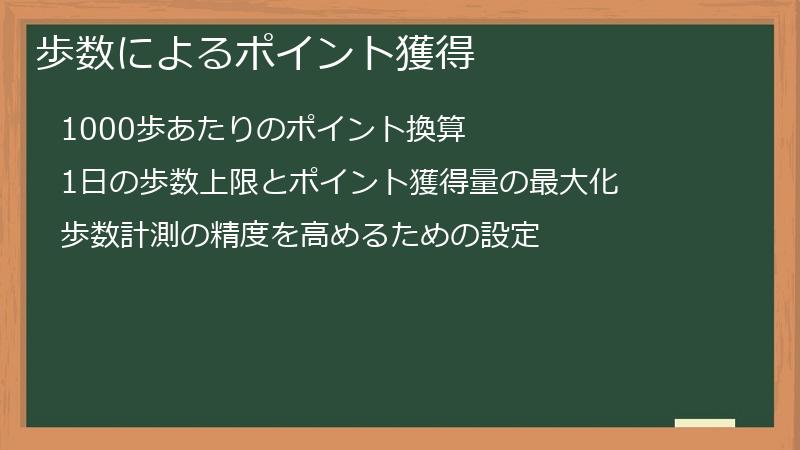 歩数によるポイント獲得

1000歩あたりのポイント換算

1日の歩数上限とポイント獲得量の最大化

歩数計測の精度を高めるための設定